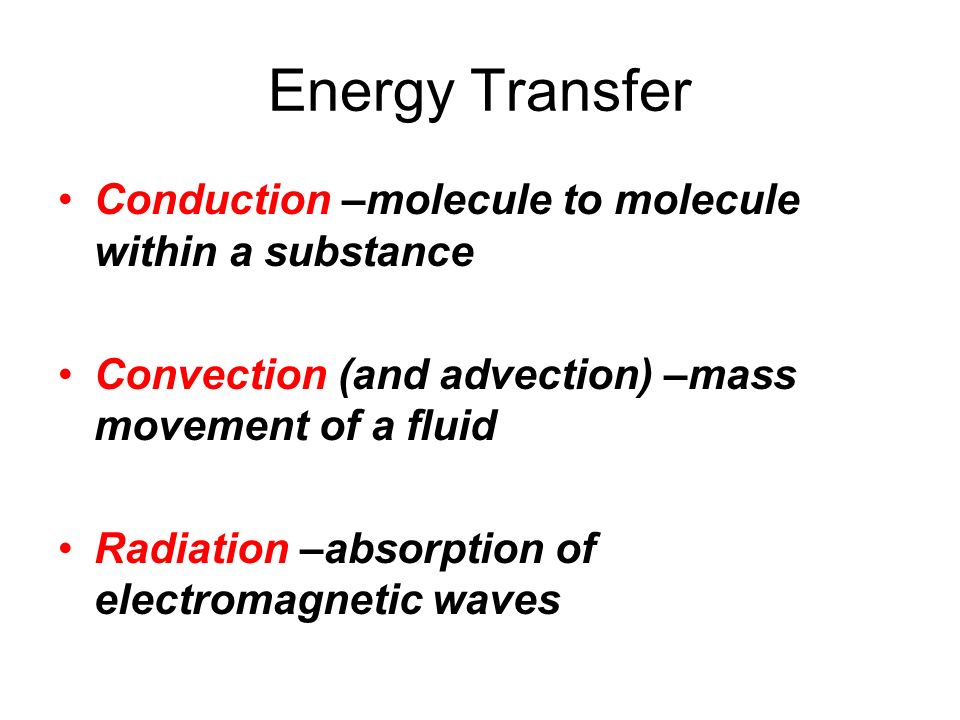 Energy Transfer

• Conduction –molecule to molecule within a substance

• Convection (and advection) –mass movement of a fluid

• Radiation –absorption of electromagnetic waves